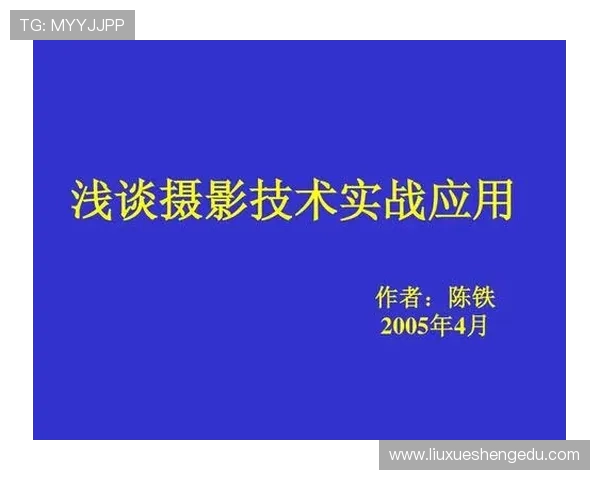 TG: MYYJJPP

浅谈摄影技术实战应用

作者：陈铁
2005年4月

www.liuxueshengedu.com